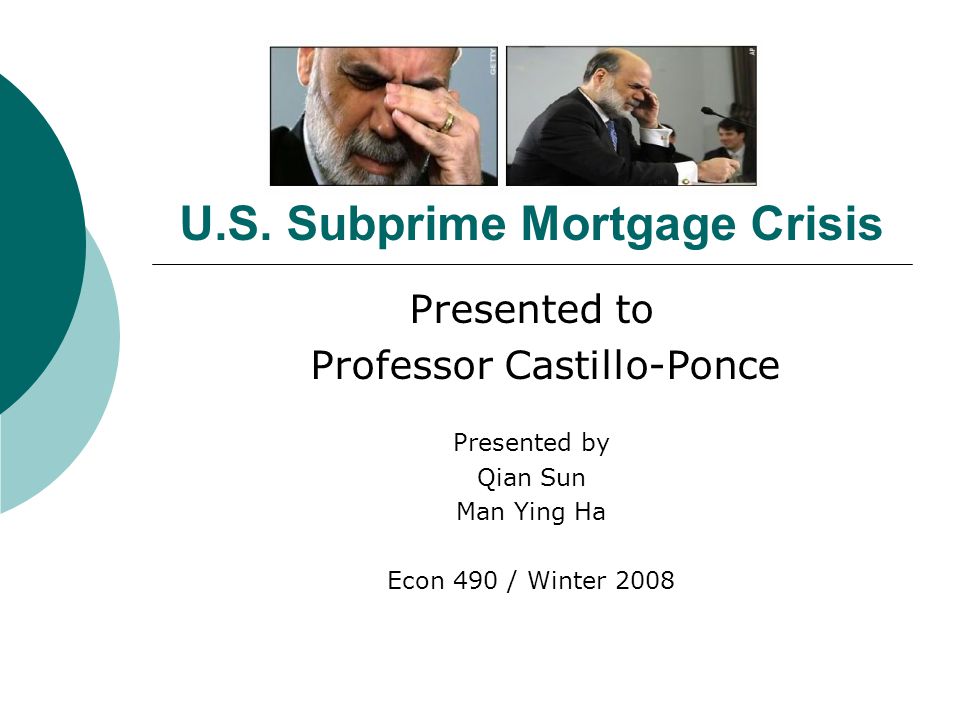 GETTY

AP

U.S. Subprime Mortgage Crisis

Presented to
Professor Castillo-Ponce

Presented by
Qian Sun
Man Ying Ha

Econ 490 / Winter 2008